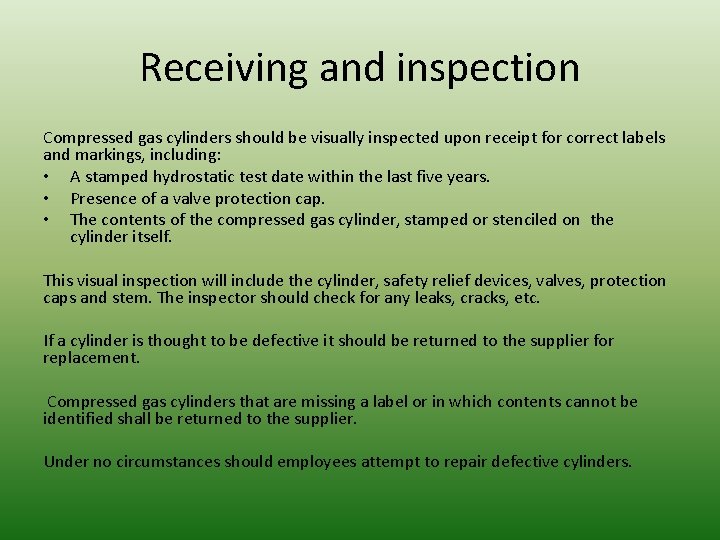 Receiving and inspection

Compressed gas cylinders should be visually inspected upon receipt for correct labels and markings, including:
• A stamped hydrostatic test date within the last five years.
• Presence of a valve protection cap.
• The contents of the compressed gas cylinder, stamped or stenciled on the cylinder itself.

This visual inspection will include the cylinder, safety relief devices, valves, protection caps and stem. The inspector should check for any leaks, cracks, etc.

If a cylinder is thought to be defective it should be returned to the supplier for replacement.

Compressed gas cylinders that are missing a label or in which contents cannot be identified shall be returned to the supplier.

Under no circumstances should employees attempt to repair defective cylinders.